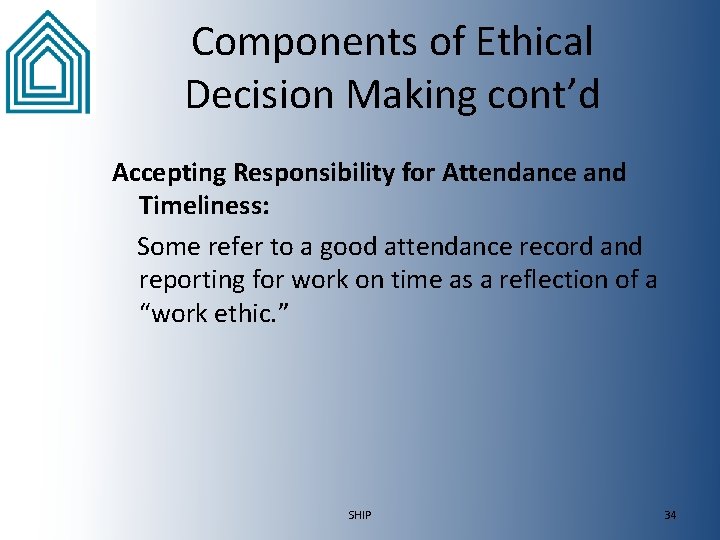 Components of Ethical Decision Making cont’d

Accepting Responsibility for Attendance and Timeliness:

Some refer to a good attendance record and reporting for work on time as a reflection of a “work ethic.”

SHIP

34